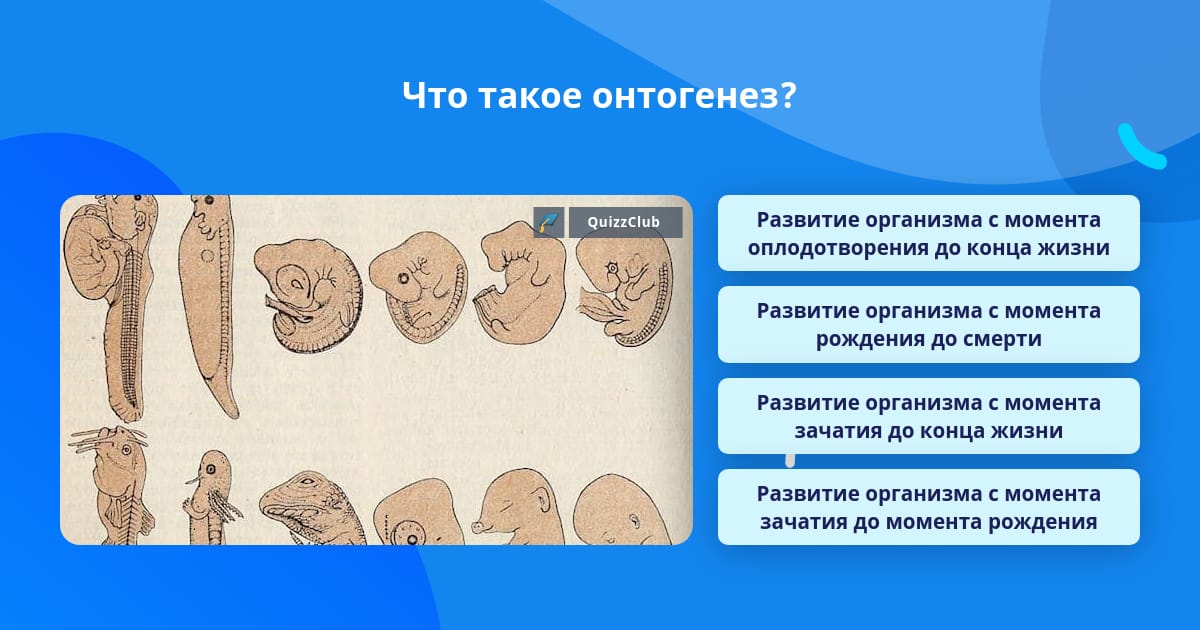 Что такое онтогенез?

QuizzClub

Развитие организма с момента оплодотворения до конца жизни

Развитие организма с момента рождения до смерти

Развитие организма с момента зачатия до конца жизни

Развитие организма с момента зачатия до момента рождения